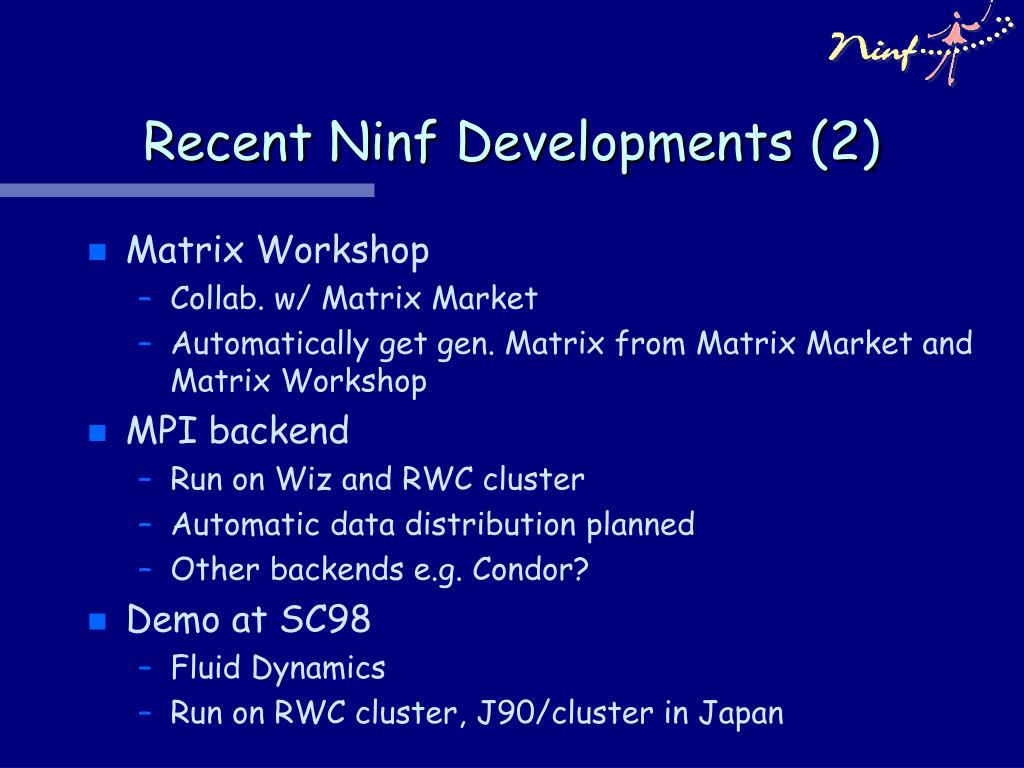 Ninf

Recent Ninf Developments (2)

- Matrix Workshop
  – Collab. w/ Matrix Market
  – Automatically get gen. Matrix from Matrix Market and Matrix Workshop
- MPI backend
  – Run on Wiz and RWC cluster
  – Automatic data distribution planned
  – Other backends e.g. Condor?
- Demo at SC98
  – Fluid Dynamics
  – Run on RWC cluster, J90/cluster in Japan